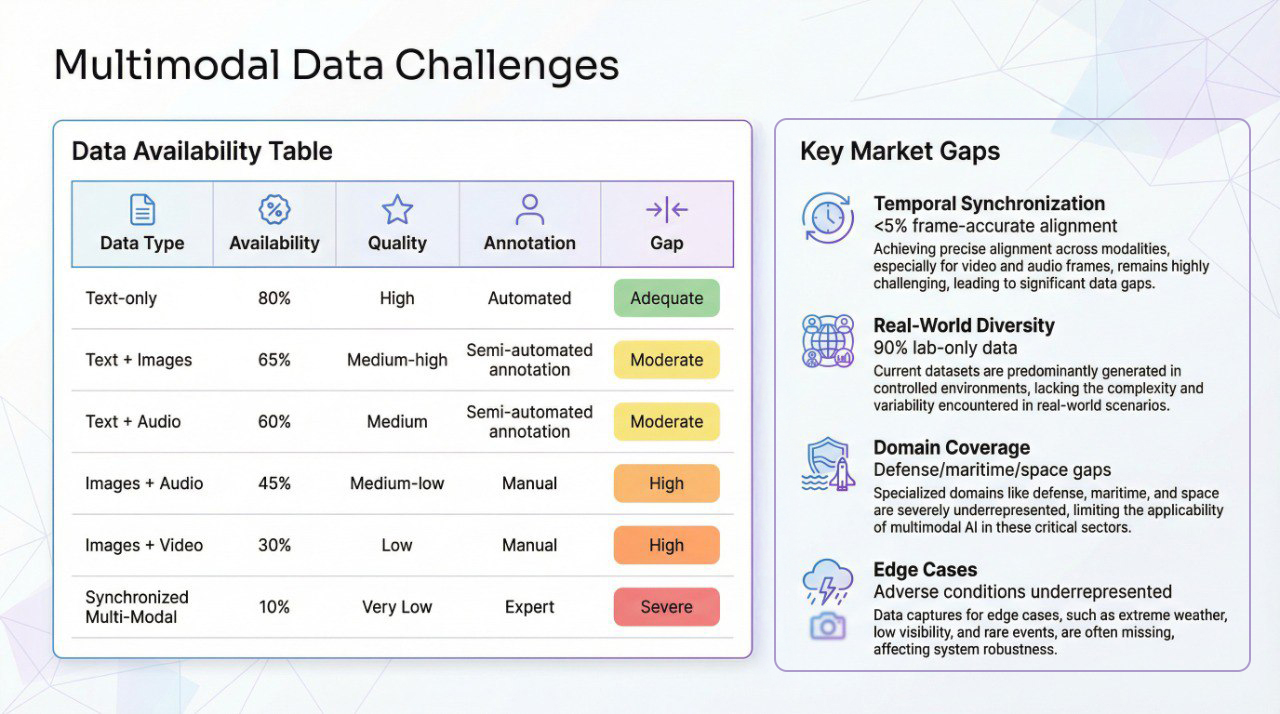 Multimodal Data Challenges

Data Availability Table

| Data Type | Availability | Quality | Annotation | Gap |
|---|---|---|---|---|
| Text-only | 80% | High | Automated | Adequate |
| Text + Images | 65% | Medium-high | Semi-automated annotation | Moderate |
| Text + Audio | 60% | Medium | Semi-automated annotation | Moderate |
| Images + Audio | 45% | Medium-low | Manual | High |
| Images + Video | 30% | Low | Manual | High |
| Synchronized Multi-Modal | 10% | Very Low | Expert | Severe |

Key Market Gaps

Temporal Synchronization
<5% frame-accurate alignment
Achieving precise alignment across modalities, especially for video and audio frames, remains highly challenging, leading to significant data gaps.

Real-World Diversity
90% lab-only data
Current datasets are predominantly generated in controlled environments, lacking the complexity and variability encountered in real-world scenarios.

Domain Coverage
Defense/maritime/space gaps
Specialized domains like defense, maritime, and space are severely underrepresented, limiting the applicability of multimodal AI in these critical sectors.

Edge Cases
Adverse conditions underrepresented
Data captures for edge cases, such as extreme weather, low visibility, and rare events, are often missing, affecting system robustness.